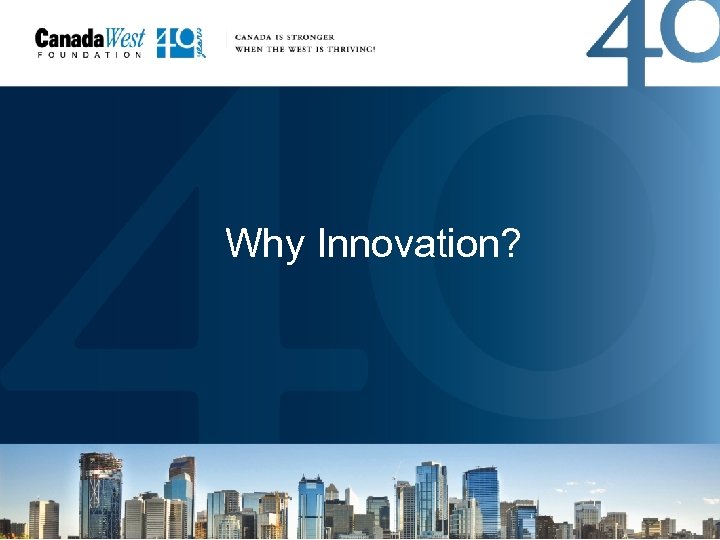 CanadaWest FOUNDATION 40 years

CANADA IS STRONGER WHEN THE WEST IS THRIVING!

40

Why Innovation?